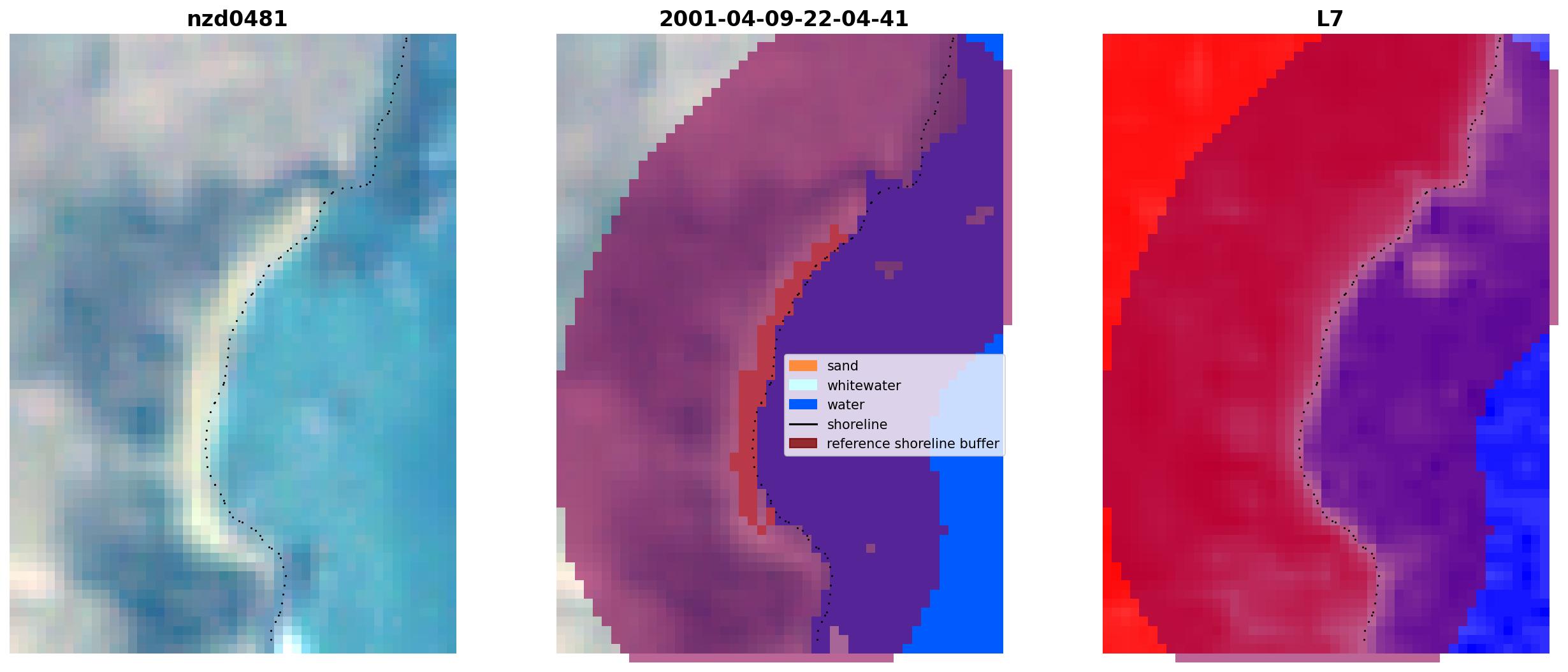 nzd0481

2001-04-09-22-04-41

sand
whitewater
water
shoreline
reference shoreline buffer

L7